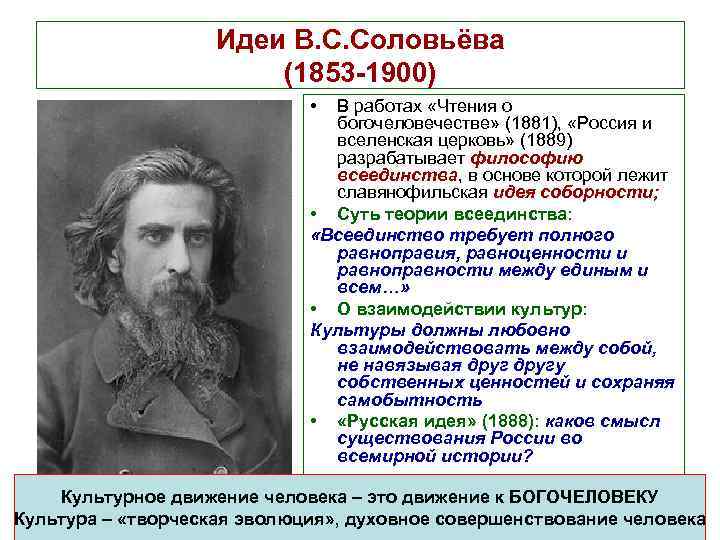 Идеи В.С.Соловьёва
(1853-1900)

• В работах «Чтения о богочеловечестве» (1881), «Россия и вселенская церковь» (1889) разрабатывает философию всеединства, в основе которой лежит славянофильская идея соборности;

• Суть теории всеединства:

«Всеединство требует полного равноправия, равноценности и равноправности между единым и всем…»

• О взаимодействии культур:

Культуры должны любовно взаимодействовать между собой, не навязывая друг другу собственных ценностей и сохраняя самобытность

• «Русская идея» (1888): каков смысл существования России во всемирной истории?

Культурное движение человека – это движение к БОГОЧЕЛОВЕКУ
Культура – «творческая эволюция», духовное совершенствование человека